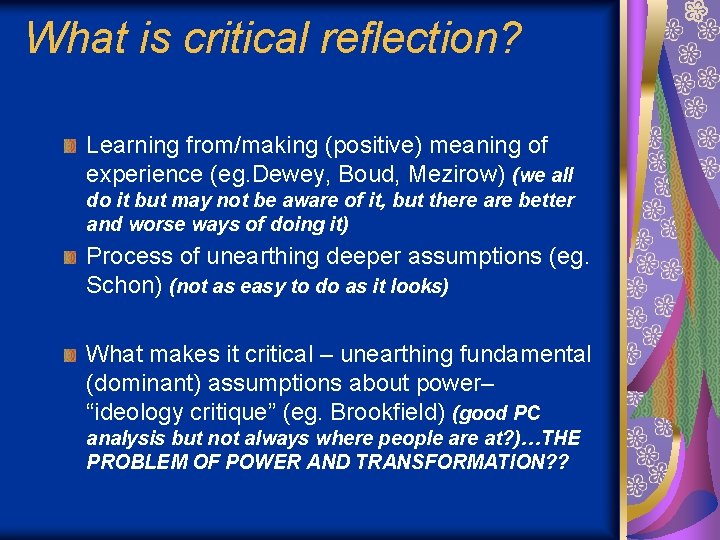 What is critical reflection?

Learning from/making (positive) meaning of experience (eg.Dewey, Boud, Mezirow) (we all do it but may not be aware of it, but there are better and worse ways of doing it)

Process of unearthing deeper assumptions (eg. Schon) (not as easy to do as it looks)

What makes it critical – unearthing fundamental (dominant) assumptions about power– “ideology critique” (eg. Brookfield) (good PC analysis but not always where people are at?)…THE PROBLEM OF POWER AND TRANSFORMATION??